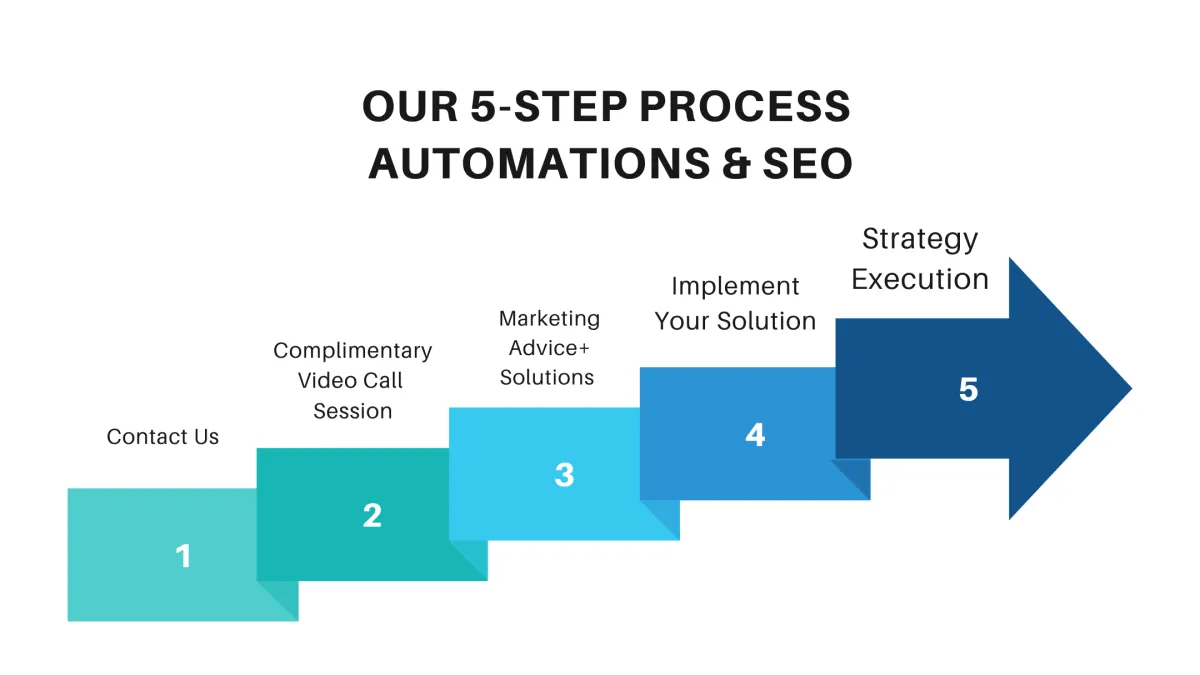 OUR 5-STEP PROCESS
AUTOMATIONS & SEO

Contact Us

1

Complimentary Video Call Session

2

Marketing Advice+ Solutions

3

Implement Your Solution

4

Strategy Execution

5